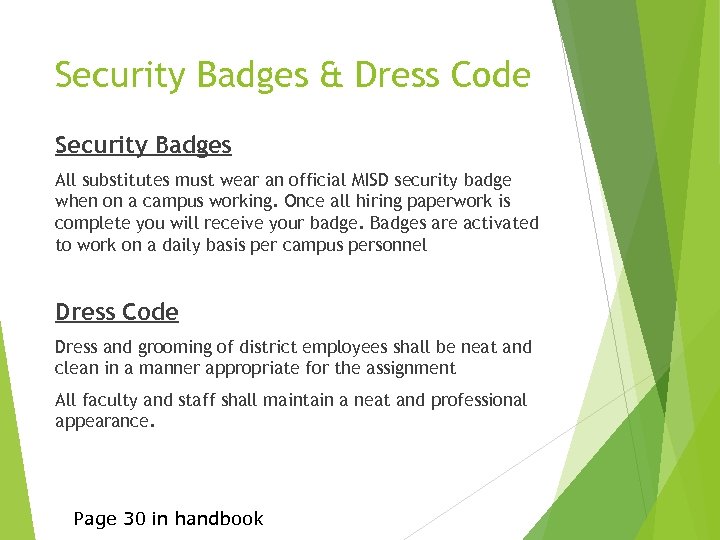 Security Badges & Dress Code

Security Badges

All substitutes must wear an official MISD security badge when on a campus working. Once all hiring paperwork is complete you will receive your badge. Badges are activated to work on a daily basis per campus personnel

Dress Code

Dress and grooming of district employees shall be neat and clean in a manner appropriate for the assignment

All faculty and staff shall maintain a neat and professional appearance.

Page 30 in handbook